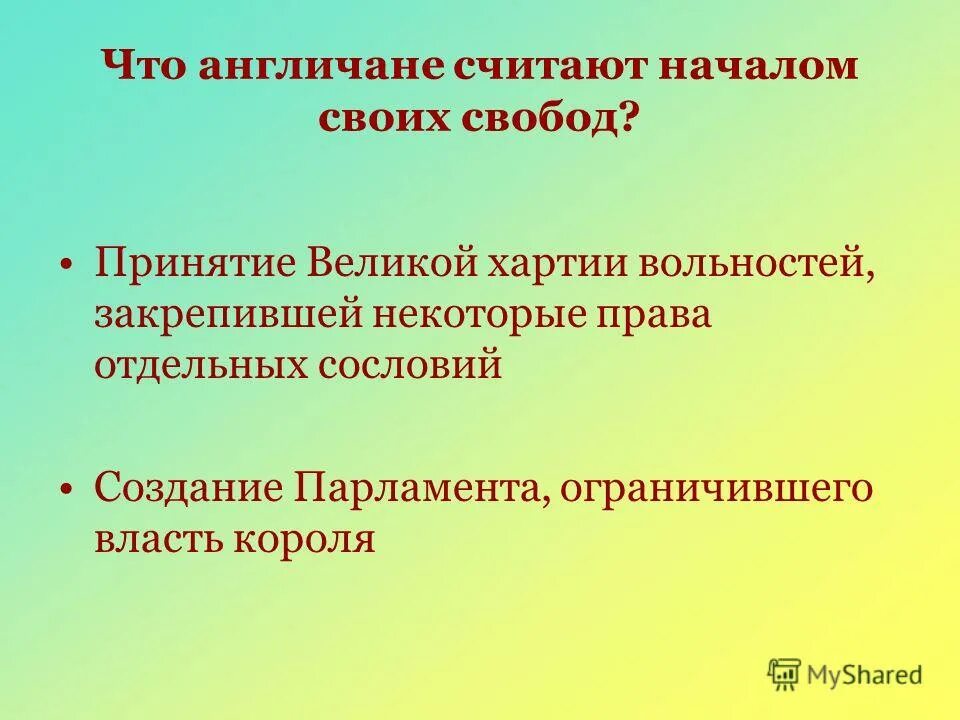 Что англичане считают началом своих свобод?

• Принятие Великой хартии вольностей, закрепившей некоторые права отдельных сословий

• Создание Парламента, ограничившего власть короля

MyShared